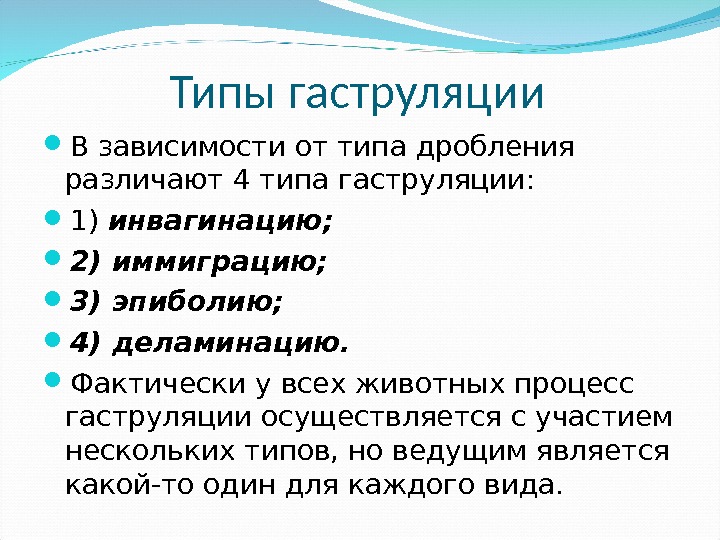 Типы гаструляции

В зависимости от типа дробления различают 4 типа гаструляции:

1) инвагинацию;

2) иммиграцию;

3) эпиболию;

4) деламинацию.

Фактически у всех животных процесс гаструляции осуществляется с участием нескольких типов, но ведущим является какой-то один для каждого вида.